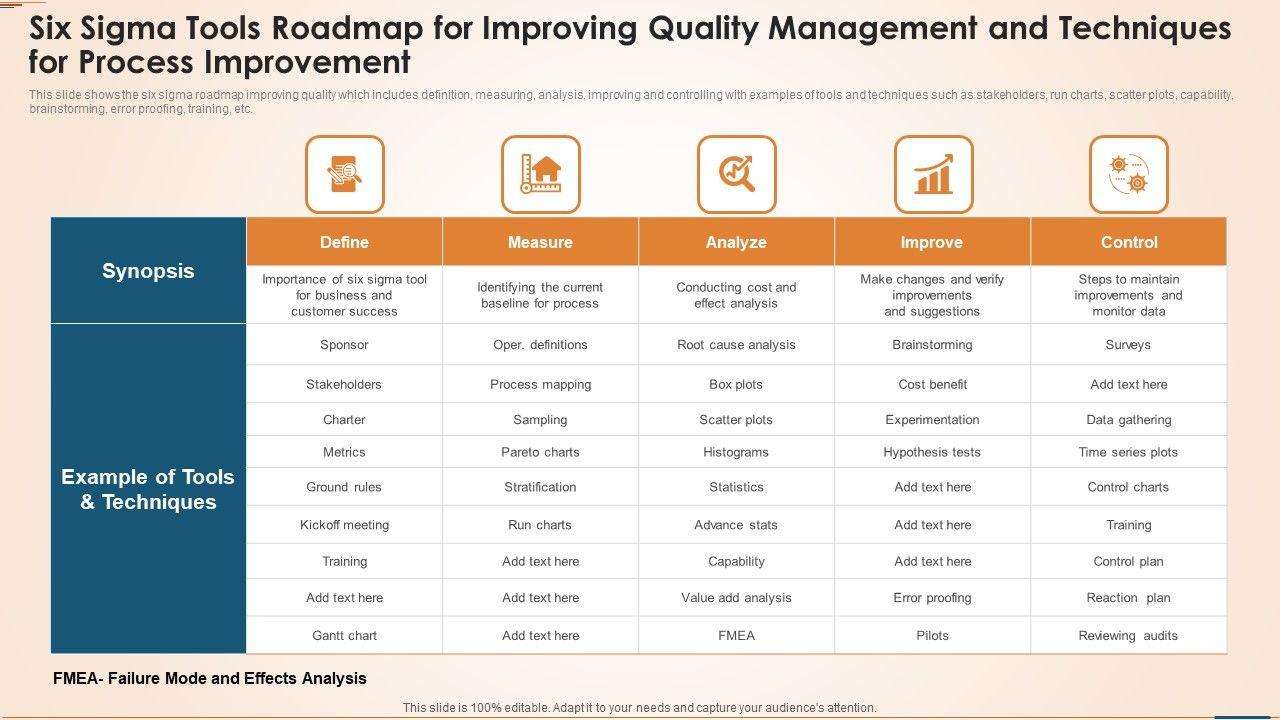 Six Sigma Tools Roadmap for Improving Quality Management and Techniques for Process Improvement

This slide shows the six sigma roadmap improving quality which includes definition, measuring, analysis, improving and controlling with examples of tools and techniques such as stakeholders, run charts, scatter plots, capability, brainstorming, error proofing, training, etc.

| | Define | Measure | Analyze | Improve | Control |
|---|---|---|---|---|---|
| Synopsis | Importance of six sigma tool for business and customer success | Identifying the current baseline for process | Conducting cost and effect analysis | Make changes and verify improvements and suggestions | Steps to maintain improvements and monitor data |
| Example of Tools & Techniques | Sponsor | Oper. definitions | Root cause analysis | Brainstorming | Surveys |
| | Stakeholders | Process mapping | Box plots | Cost benefit | Add text here |
| | Charter | Sampling | Scatter plots | Experimentation | Data gathering |
| | Metrics | Pareto charts | Histograms | Hypothesis tests | Time series plots |
| | Ground rules | Stratification | Statistics | Add text here | Control charts |
| | Kickoff meeting | Run charts | Advance stats | Add text here | Training |
| | Training | Add text here | Capability | Add text here | Control plan |
| | Add text here | Add text here | Value add analysis | Error proofing | Reaction plan |
| | Gantt chart | Add text here | FMEA | Pilots | Reviewing audits |

FMEA- Failure Mode and Effects Analysis

This slide is 100% editable. Adapt it to your needs and capture your audience's attention.